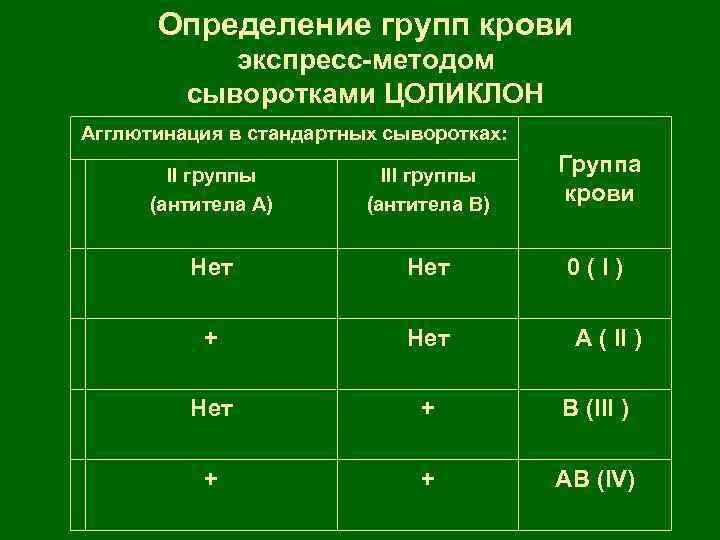 Определение групп крови экспресс-методом сыворотками ЦОЛИКЛОН

| Агглютинация в стандартных сыворотках: | | Группа крови |
|---|---|---|
| II группы (антитела А) | III группы (антитела В) | |
| Нет | Нет | 0 ( I ) |
| + | Нет | А ( II ) |
| Нет | + | В (III ) |
| + | + | АВ (IV) |